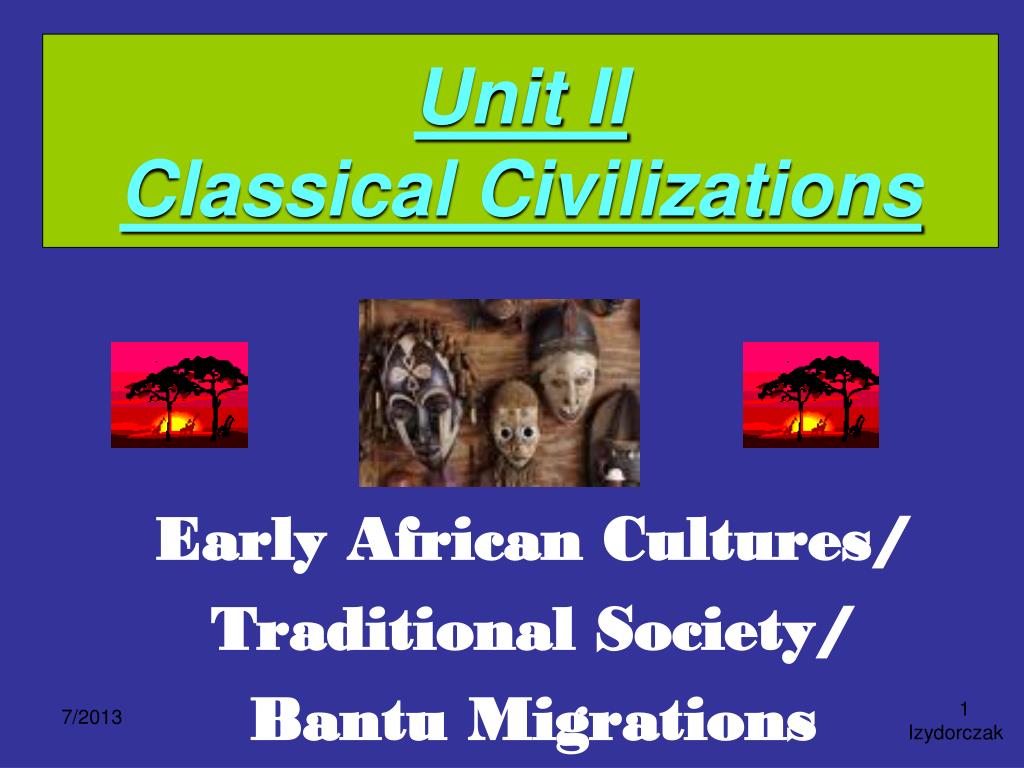 Unit II
Classical Civilizations

Early African Cultures/
Traditional Society/
Bantu Migrations

7/2013

1
Izydorczak